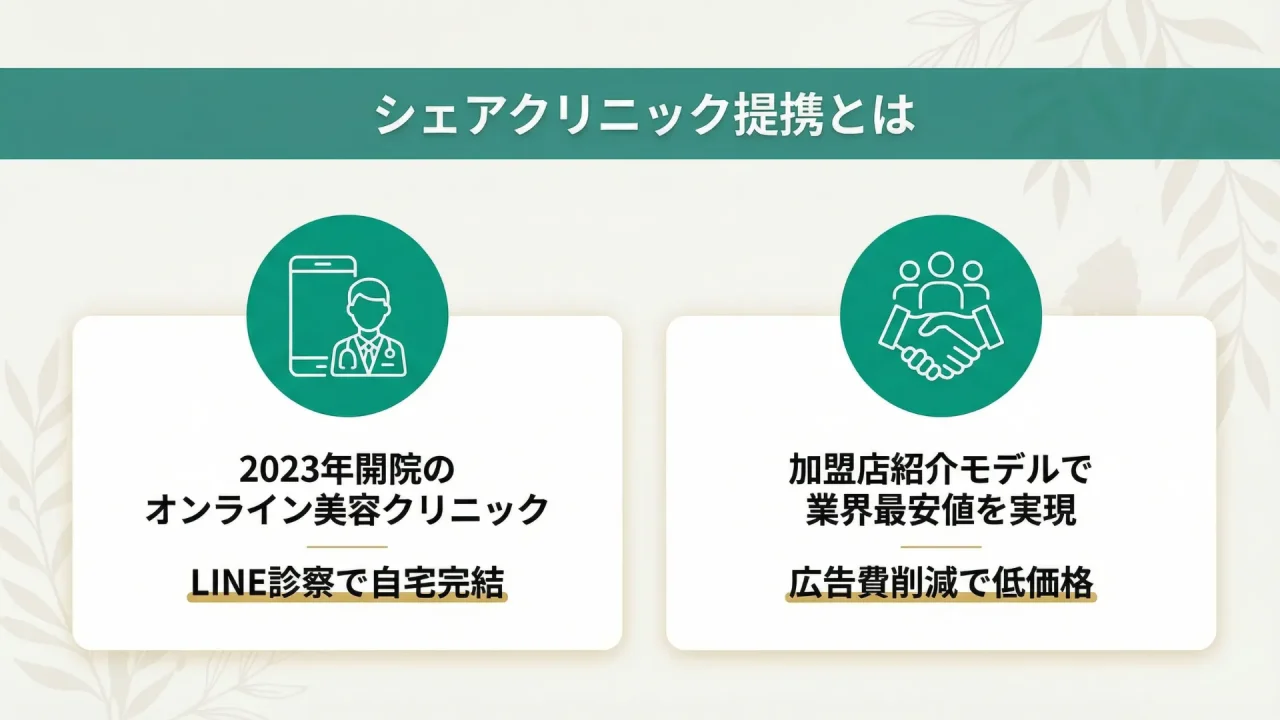 シェアクリニック提携とは

2023年開院の
オンライン美容クリニック

LINE診察で自宅完結

加盟店紹介モデルで
業界最安値を実現

広告費削減で低価格